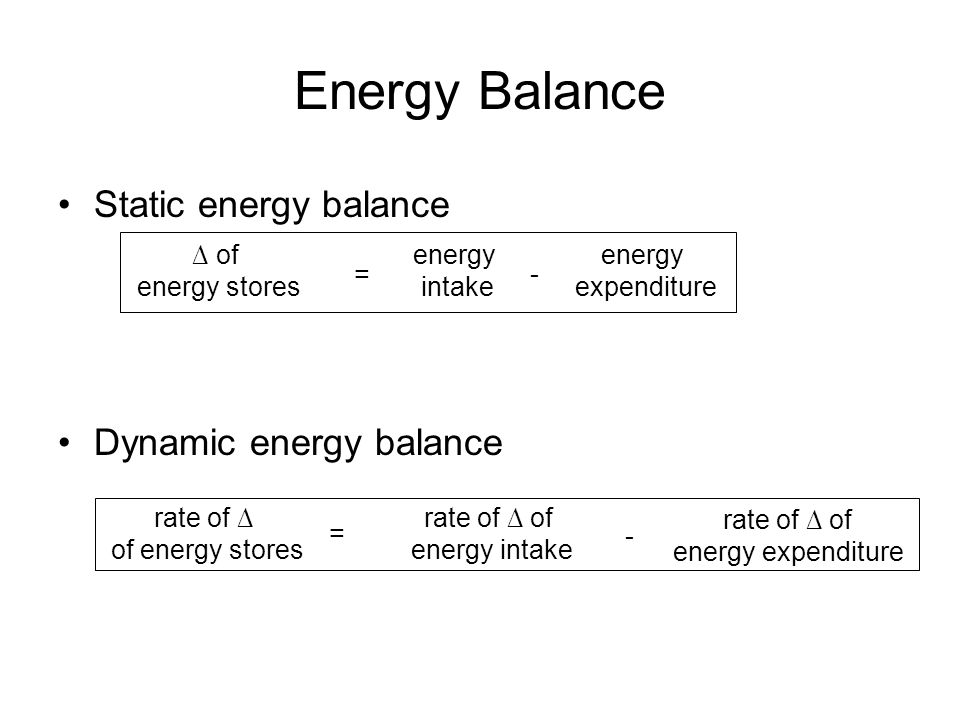 Energy Balance

• Static energy balance

$\Delta$ of energy stores = energy intake - energy expenditure

• Dynamic energy balance

rate of $\Delta$ of energy stores = rate of $\Delta$ of energy intake - rate of $\Delta$ of energy expenditure